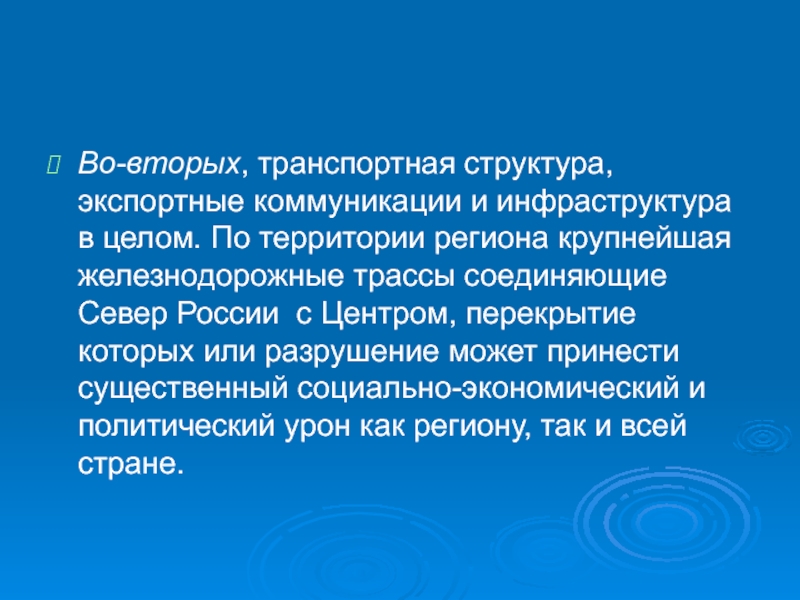 Во-вторых, транспортная структура, экспортные коммуникации и инфраструктура в целом. По территории региона крупнейшая железнодорожные трассы соединяющие Север России  с Центром, перекрытие которых или разрушение может принести существенный социально-экономический и политический урон как региону, так и всей стране.